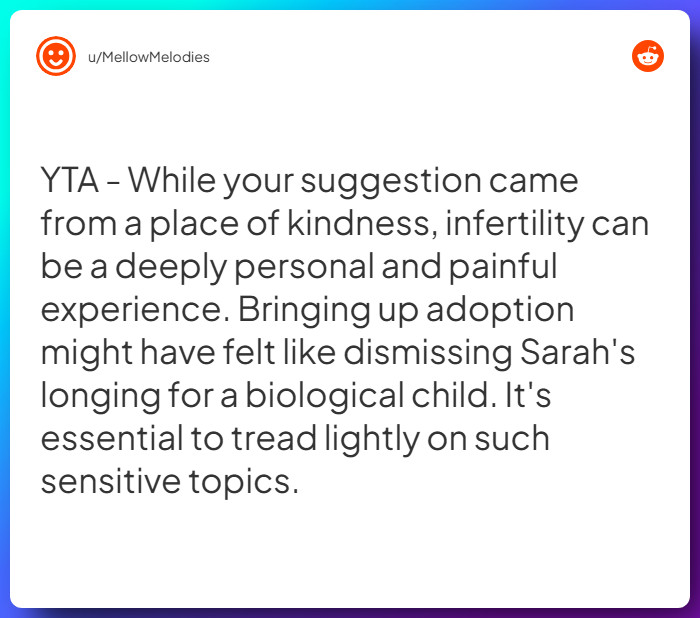 u/MellowMelodies

YTA - While your suggestion came from a place of kindness, infertility can be a deeply personal and painful experience. Bringing up adoption might have felt like dismissing Sarah's longing for a biological child. It's essential to tread lightly on such sensitive topics.